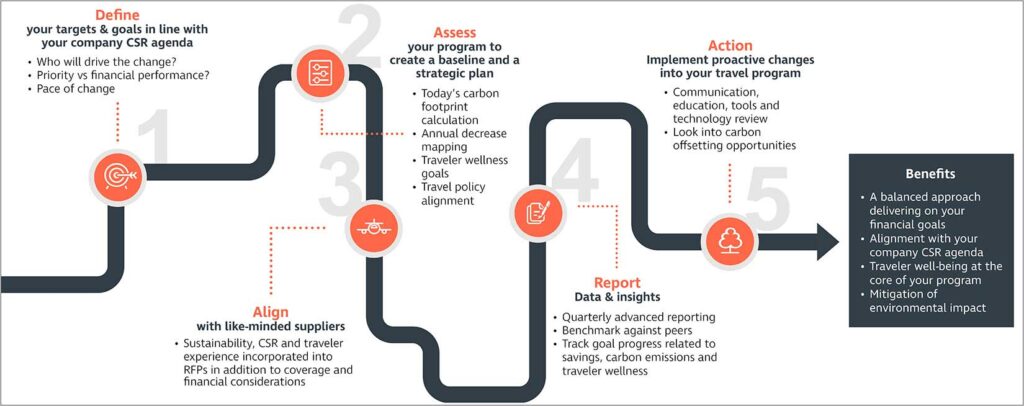 Define
your targets & goals in line with your company CSR agenda
• Who will drive the change?
• Priority vs financial performance?
• Pace of change

1

2

Assess
your program to create a baseline and a strategic plan
• Today's carbon footprint calculation
• Annual decrease mapping
• Traveler wellness goals
• Travel policy alignment

3

Align
with like-minded suppliers
• Sustainability, CSR and traveler experience incorporated into RFPs in addition to coverage and financial considerations

4

Report
Data & insights
• Quarterly advanced reporting
• Benchmark against peers
• Track goal progress related to savings, carbon emissions and traveler wellness

Action
Implement proactive changes into your travel program
• Communication, education, tools and technology review
• Look into carbon offsetting opportunities

5

Benefits
• A balanced approach delivering on your financial goals
• Alignment with your company CSR agenda
• Traveler well-being at the core of your program
• Mitigation of environmental impact